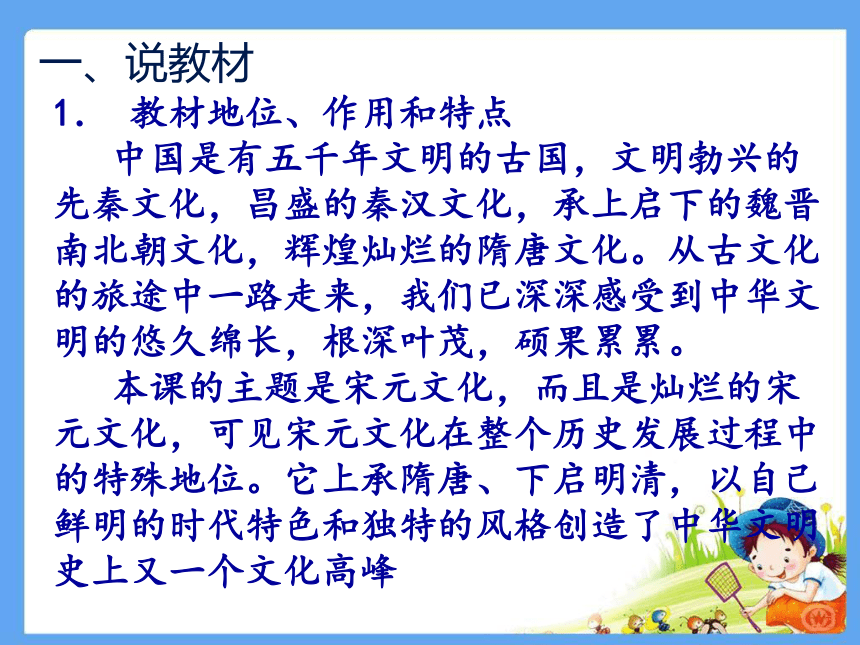 一、说教材

1． 教材地位、作用和特点

中国是有五千年文明的古国，文明勃兴的先秦文化，昌盛的秦汉文化，承上启下的魏晋南北朝文化，辉煌灿烂的隋唐文化。从古文化的旅途中一路走来，我们已深深感受到中华文明的悠久绵长，根深叶茂，硕果累累。

本课的主题是宋元文化，而且是灿烂的宋元文化，可见宋元文化在整个历史发展过程中的特殊地位。它上承隋唐、下启明清，以自己鲜明的时代特色和独特的风格创造了中华文明史上又一个文化高峰